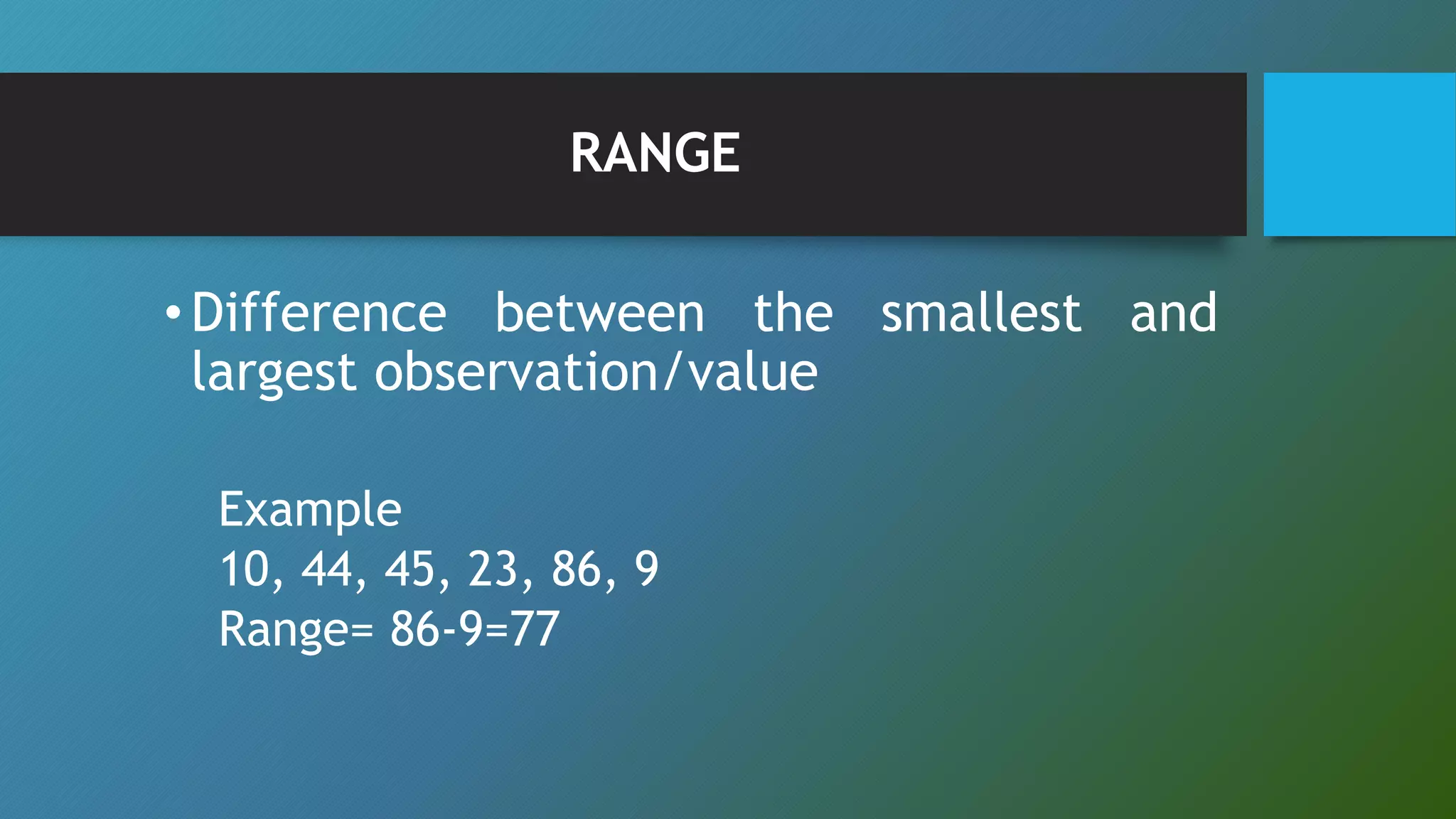 RANGE

• Difference between the smallest and largest observation/value

Example
10, 44, 45, 23, 86, 9
Range= 86-9=77